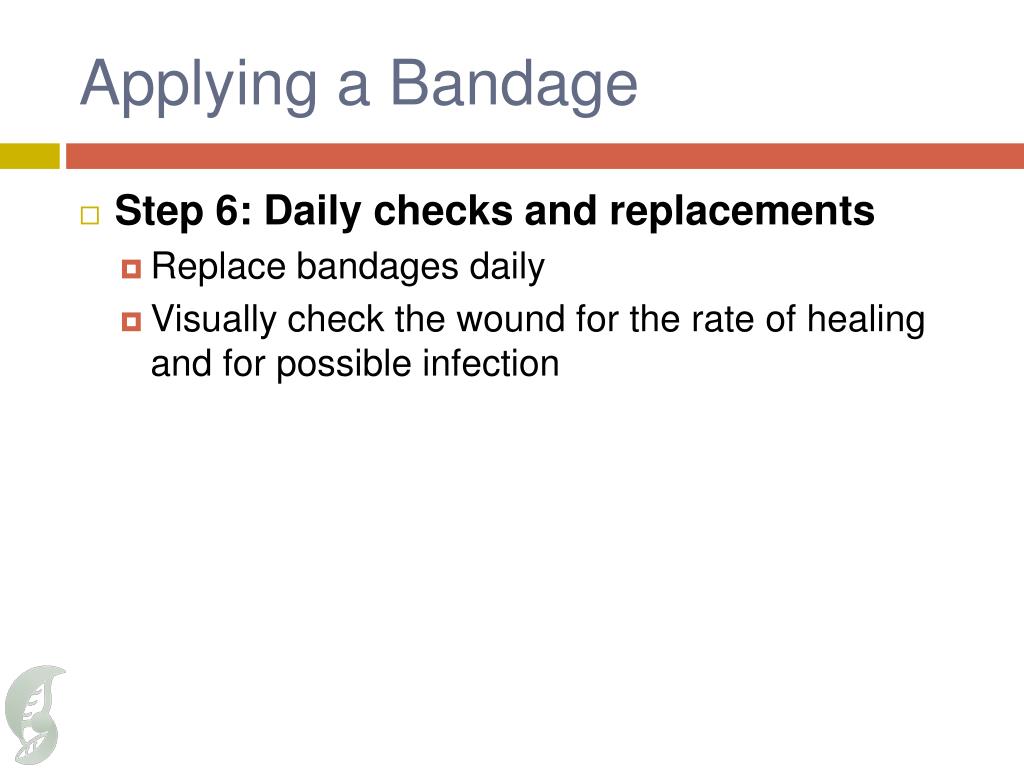 Applying a Bandage

Step 6: Daily checks and replacements

Replace bandages daily

Visually check the wound for the rate of healing and for possible infection